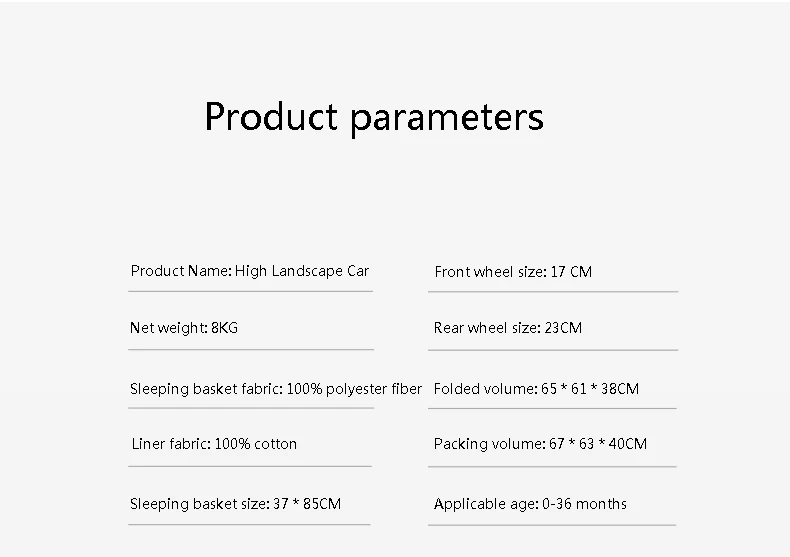 Product parameters

Product Name: High Landscape Car

Net weight: 8KG

Sleeping basket fabric: 100% polyester fiber

Liner fabric: 100% cotton

Sleeping basket size: 37 * 85CM

Front wheel size: 17 CM

Rear wheel size: 23CM

Folded volume: 65 * 61 * 38CM

Packing volume: 67 * 63 * 40CM

Applicable age: 0-36 months